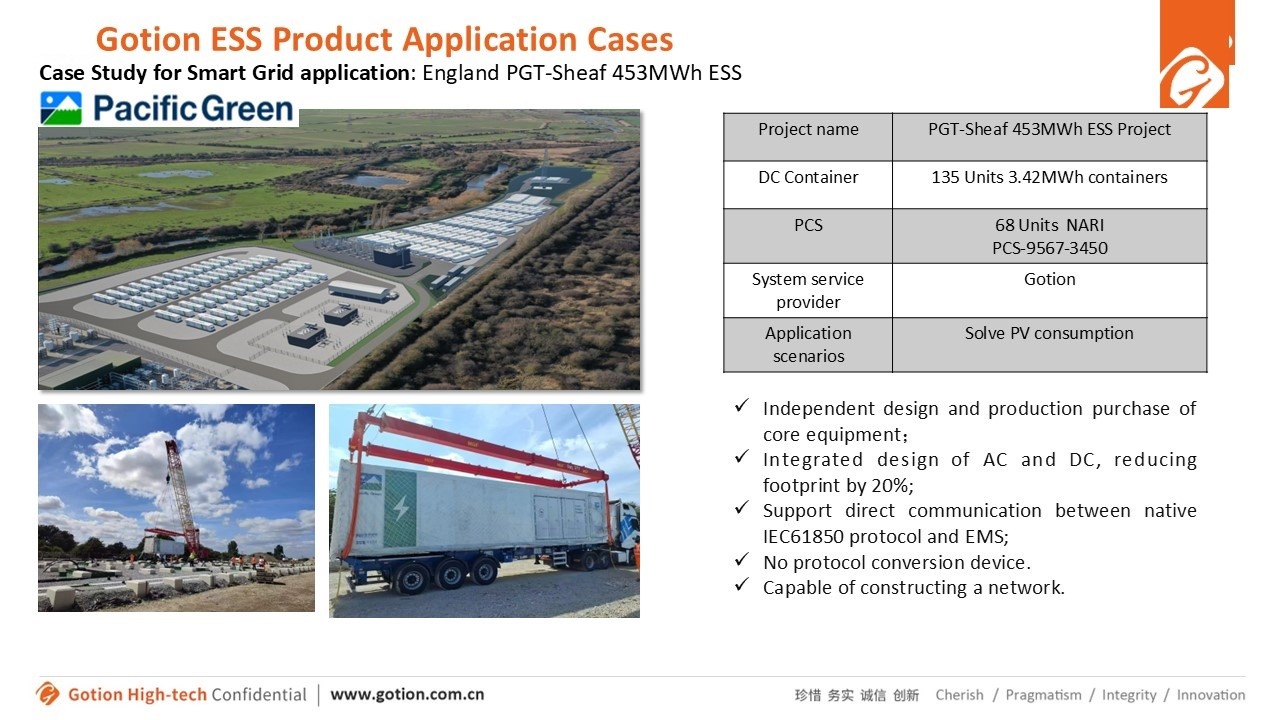 Gotion ESS Product Application Cases

Case Study for Smart Grid application: England PGT-Sheaf 453MWh ESS

Pacific Green

| Project name | PGT-Sheaf 453MWh ESS Project |
|---|---|
| DC Container | 135 Units 3.42MWh containers |
| PCS | 68 Units NARI PCS-9567-3450 |
| System service provider | Gotion |
| Application scenarios | Solve PV consumption |

✓ Independent design and production purchase of core equipment；
✓ Integrated design of AC and DC, reducing footprint by 20%;
✓ Support direct communication between native IEC61850 protocol and EMS;
✓ No protocol conversion device.
✓ Capable of constructing a network.

Gotion High-tech Confidential | www.gotion.com.cn

珍惜 务实 诚信 创新 Cherish / Pragmatism / Integrity / Innovation